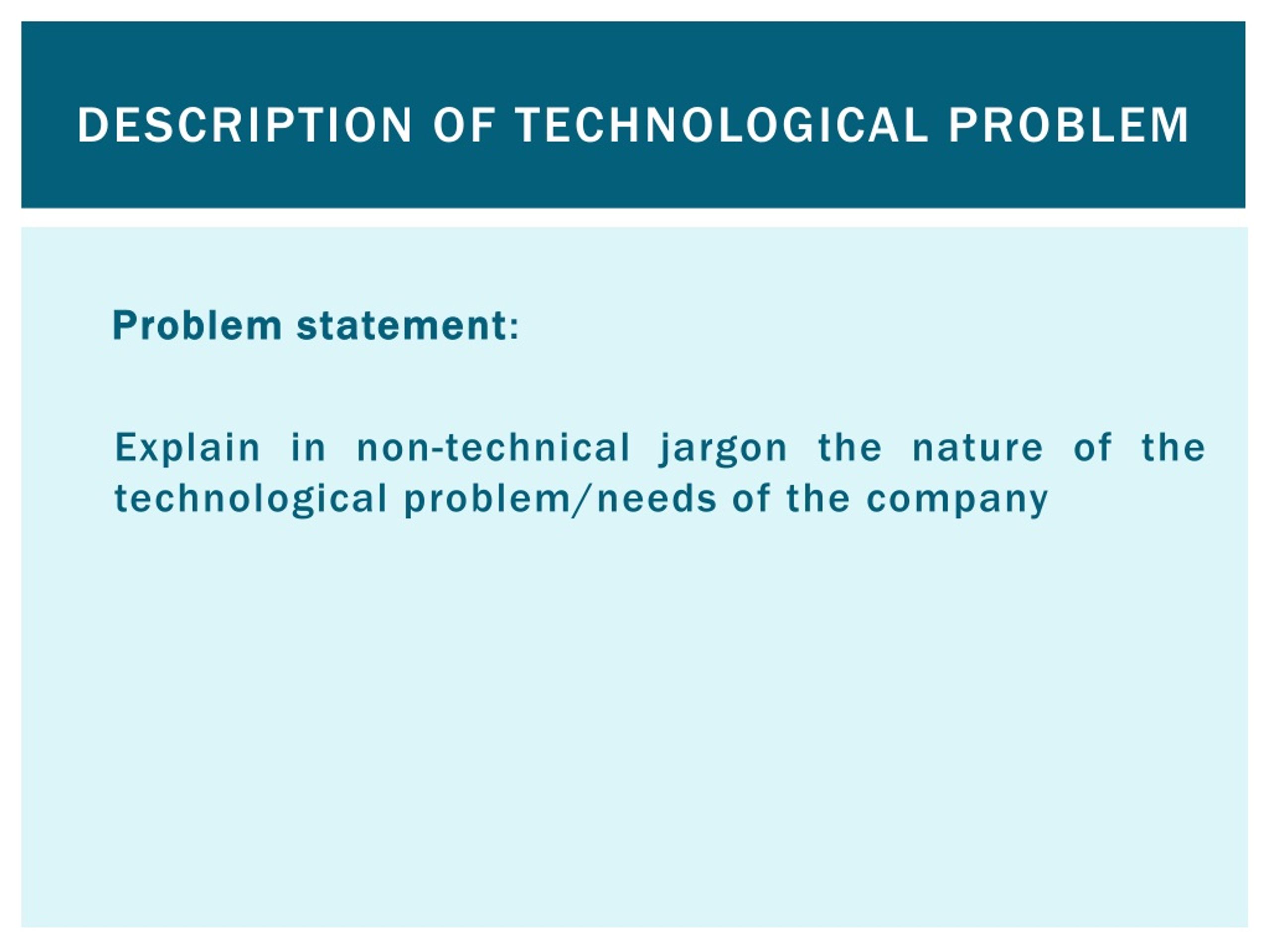 DESCRIPTION OF TECHNOLOGICAL PROBLEM

Problem statement:

Explain in non-technical jargon the nature of the technological problem/needs of the company